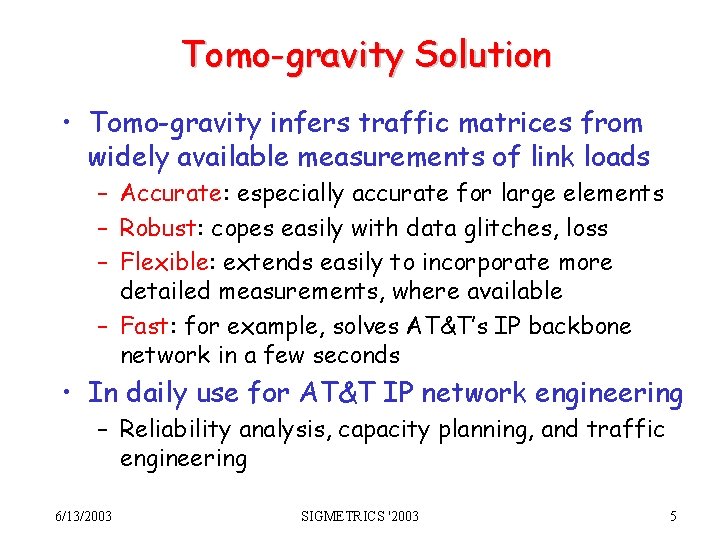 Tomo-gravity Solution

• Tomo-gravity infers traffic matrices from widely available measurements of link loads
– Accurate: especially accurate for large elements
– Robust: copes easily with data glitches, loss
– Flexible: extends easily to incorporate more detailed measurements, where available
– Fast: for example, solves AT&T's IP backbone network in a few seconds

• In daily use for AT&T IP network engineering
– Reliability analysis, capacity planning, and traffic engineering

6/13/2003 SIGMETRICS '2003 5